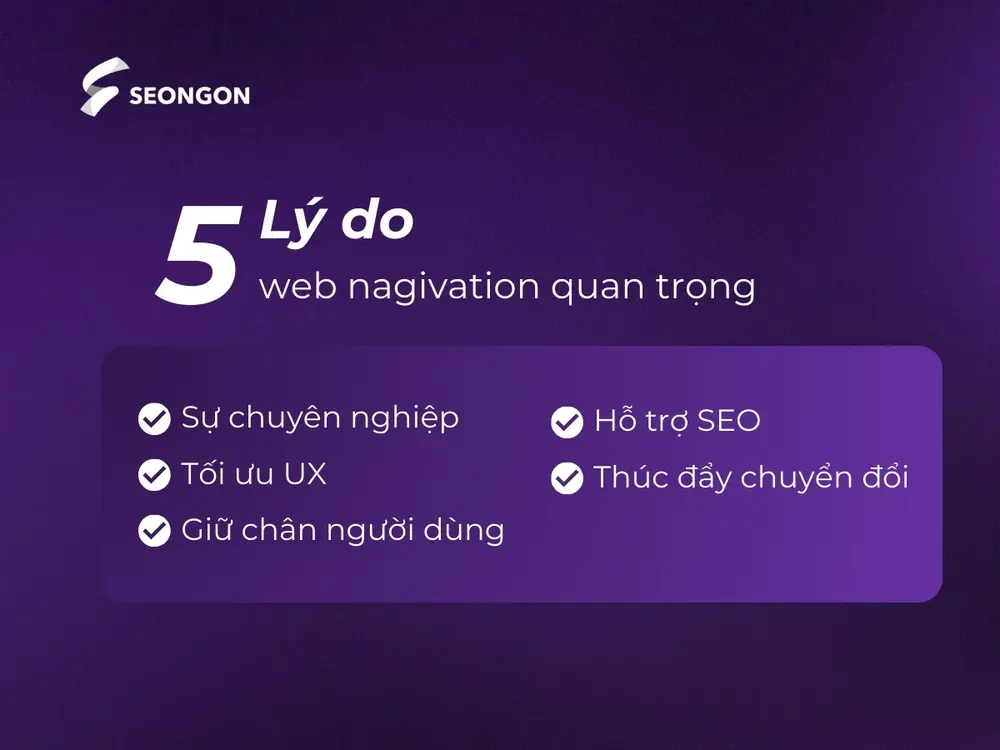 SEONGON

5 Lý do
web nagivation quan trọng

Sự chuyên nghiệp
Tối ưu UX
Giữ chân người dùng

Hỗ trợ SEO
Thúc đẩy chuyển đổi